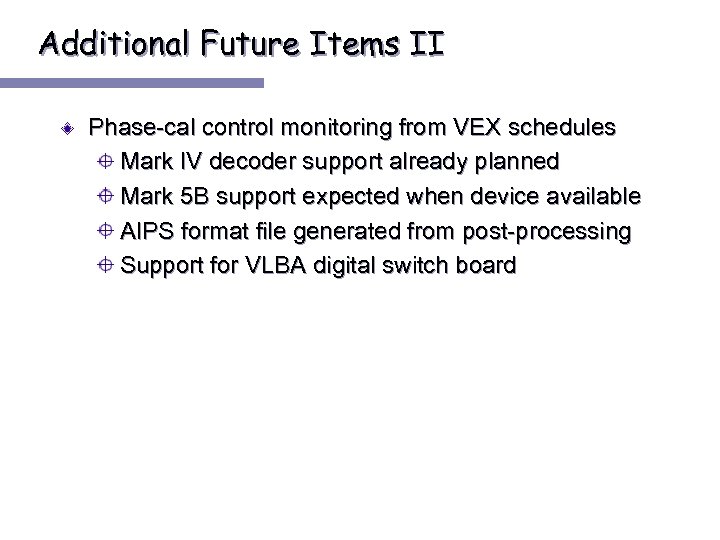 Additional Future Items II

Phase-cal control monitoring from VEX schedules
Mark IV decoder support already planned
Mark 5B support expected when device available
AIPS format file generated from post-processing
Support for VLBA digital switch board